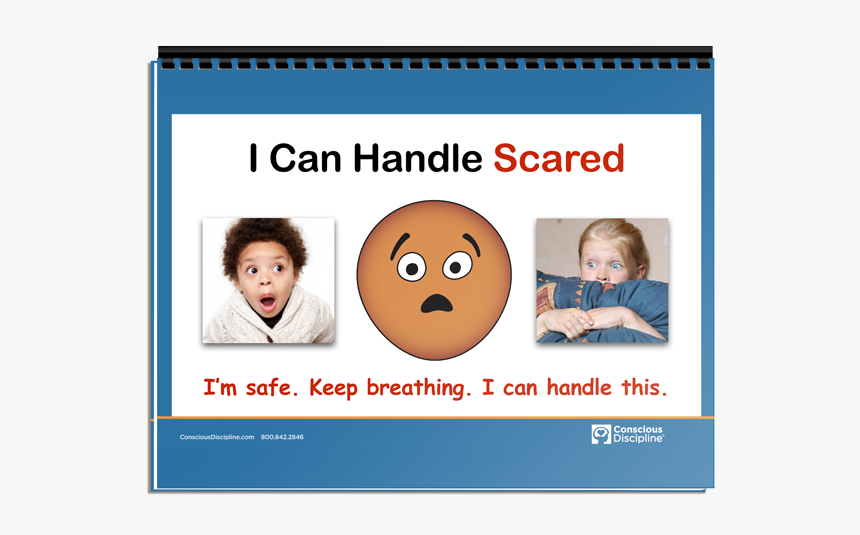 I Can Handle Scared

I'm safe. Keep breathing. I can handle this.

ConsciousDiscipline.com 800.842.2846

Conscious Discipline®